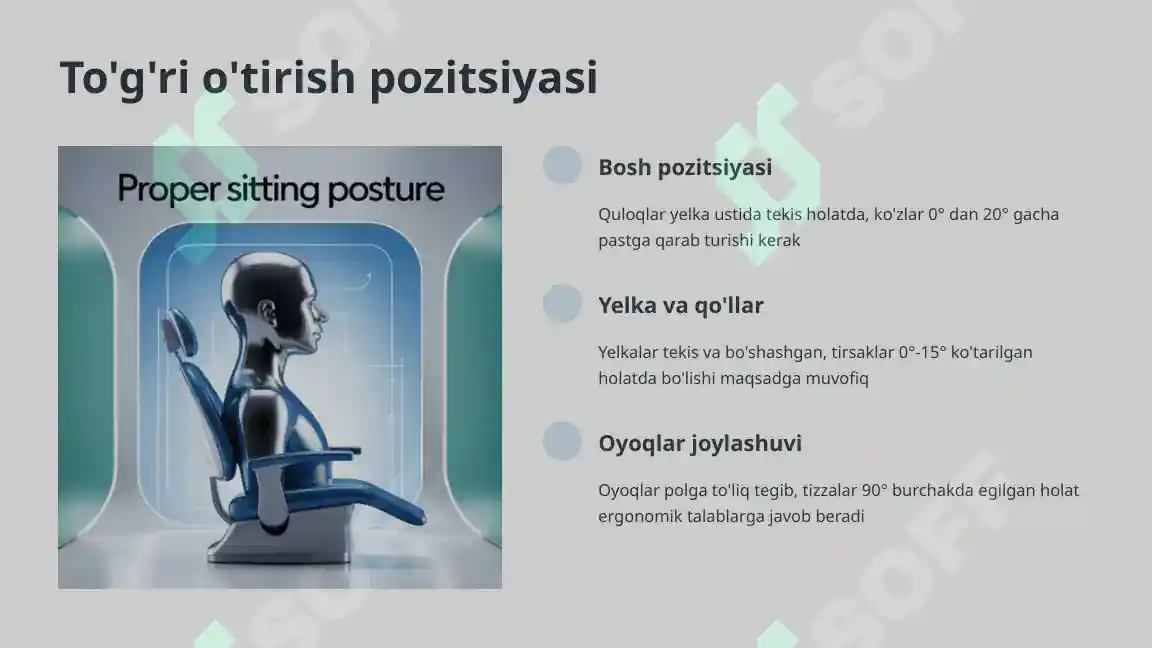 To'g'ri o'tirish pozitsiyasi

Proper sitting posture

Bosh pozitsiyasi

Quloqlar yelka ustida tekis holatda, ko'zlar 0° dan 20° gacha pastga qarab turishi kerak

Yelka va qo'llar

Yelkalar tekis va bo'shashgan, tirsaklar 0°-15° ko'tarilgan holatda bo'lishi maqsadga muvofiq

Oyoqlar joylashuvi

Oyoqlar polga to'liq tegib, tizzalar 90° burchakda egilgan holat ergonomik talablarga javob beradi

SOFT